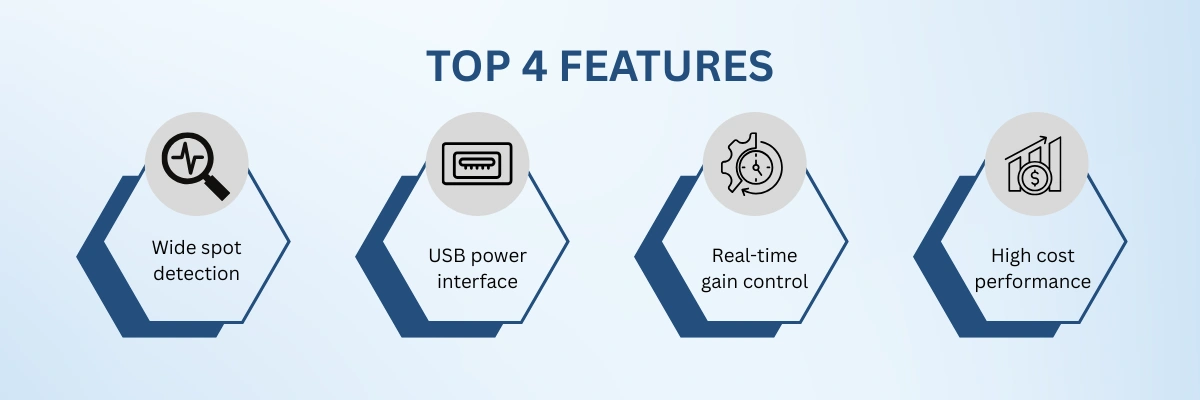 TOP 4 FEATURES

Wide spot detection

USB power interface

Real-time gain control

High cost performance